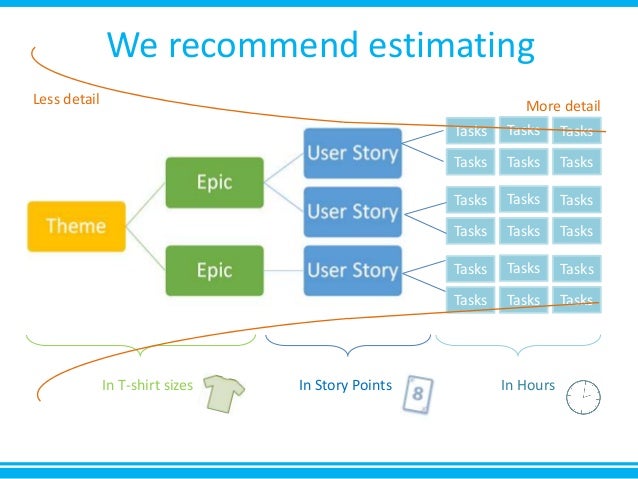 We recommend estimating

Less detail

More detail

Theme

Epic

Epic

User Story

User Story

User Story

Tasks Tasks Tasks
Tasks Tasks Tasks
Tasks Tasks Tasks
Tasks Tasks Tasks
Tasks Tasks Tasks
Tasks Tasks Tasks

In T-shirt sizes

In Story Points

8

In Hours